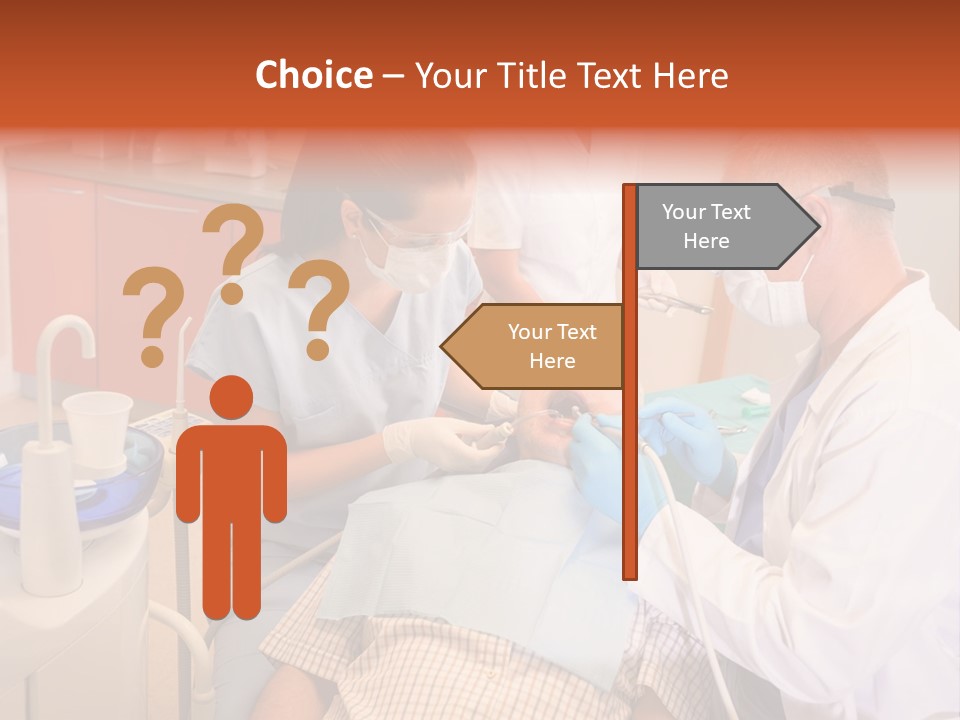 Choice – Your Title Text Here

? ? ?

Your Text Here

Your Text Here